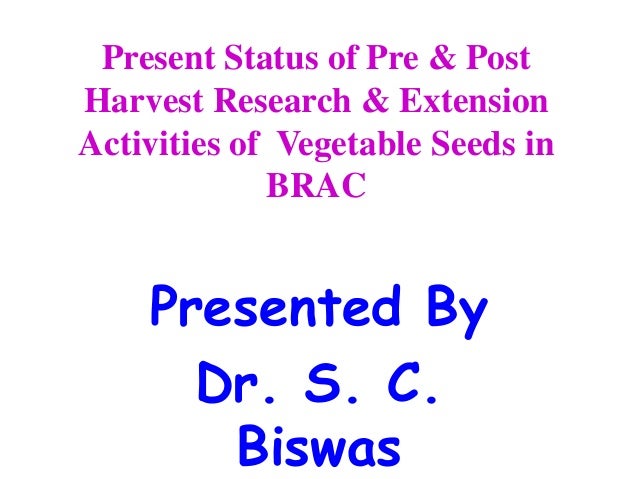 Present Status of Pre & Post Harvest Research & Extension Activities of Vegetable Seeds in BRAC

Presented By
Dr. S. C. Biswas